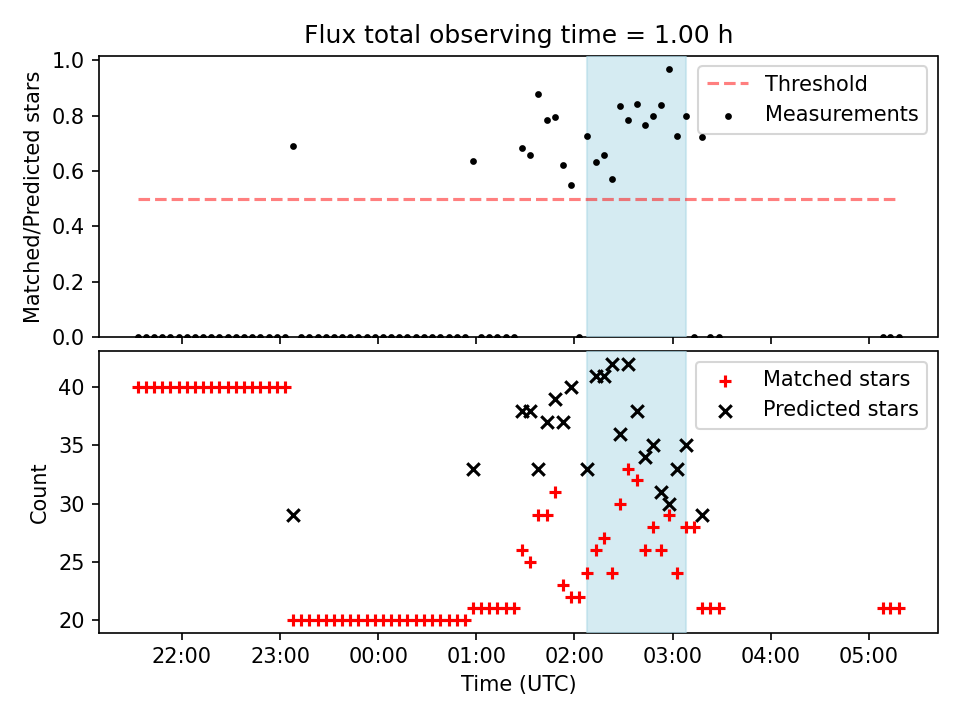 Flux total observing time = 1.00 h

Matched/Predicted stars

1.0
0.8
0.6
0.4
0.2
0.0

Threshold
Measurements

Count

40
35
30
25
20

Matched stars
Predicted stars

22:00
23:00
00:00
01:00
02:00
03:00
04:00
05:00

Time (UTC)